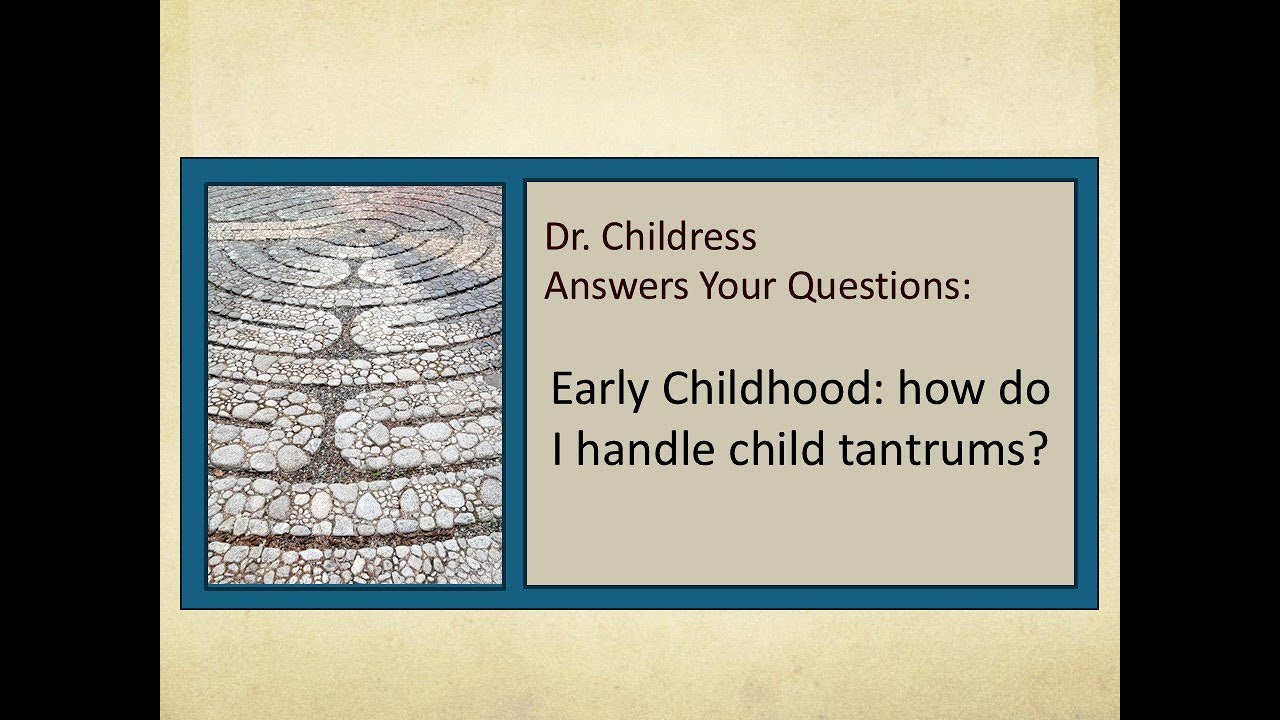 Dr. Childress
Answers Your Questions:

Early Childhood: how do I handle child tantrums?